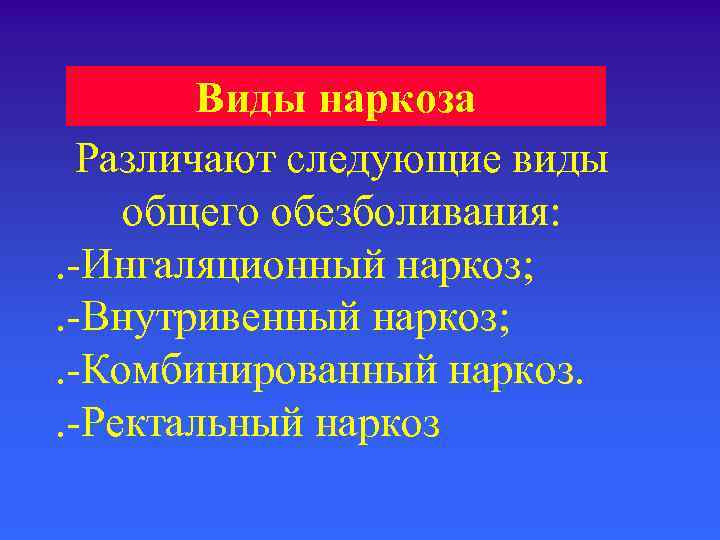 Виды наркоза

Различают следующие виды общего обезболивания:

.-Ингаляционный наркоз;

.-Внутривенный наркоз;

.-Комбинированный наркоз.

.-Ректальный наркоз